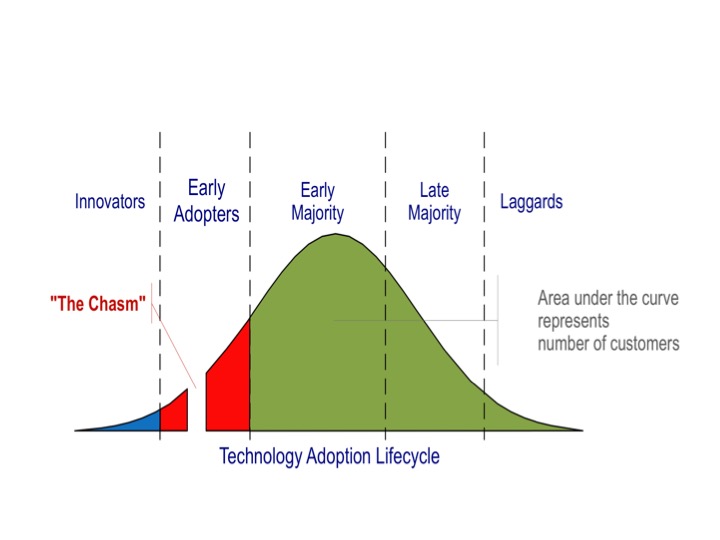 Innovators

Early Adopters

Early Majority

Late Majority

Laggards

"The Chasm"

Area under the curve represents number of customers

Technology Adoption Lifecycle